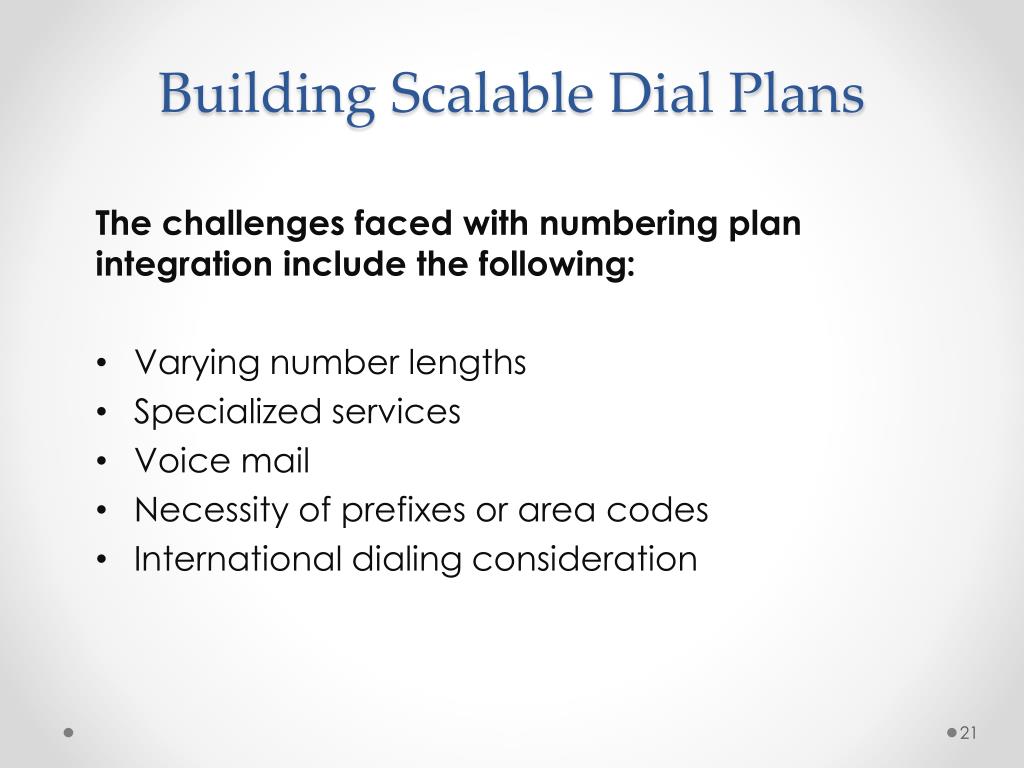 Building Scalable Dial Plans

The challenges faced with numbering plan integration include the following:

• Varying number lengths
• Specialized services
• Voice mail
• Necessity of prefixes or area codes
• International dialing consideration

21